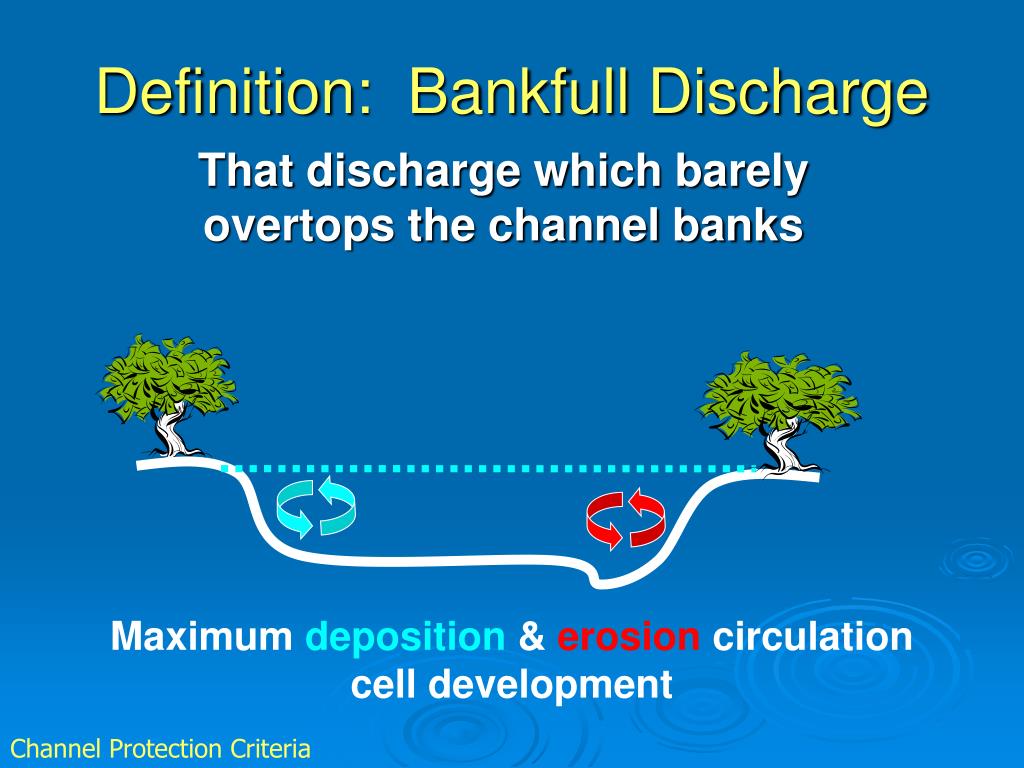 Definition: Bankfull Discharge

That discharge which barely overtops the channel banks

Maximum deposition & erosion circulation cell development

Channel Protection Criteria